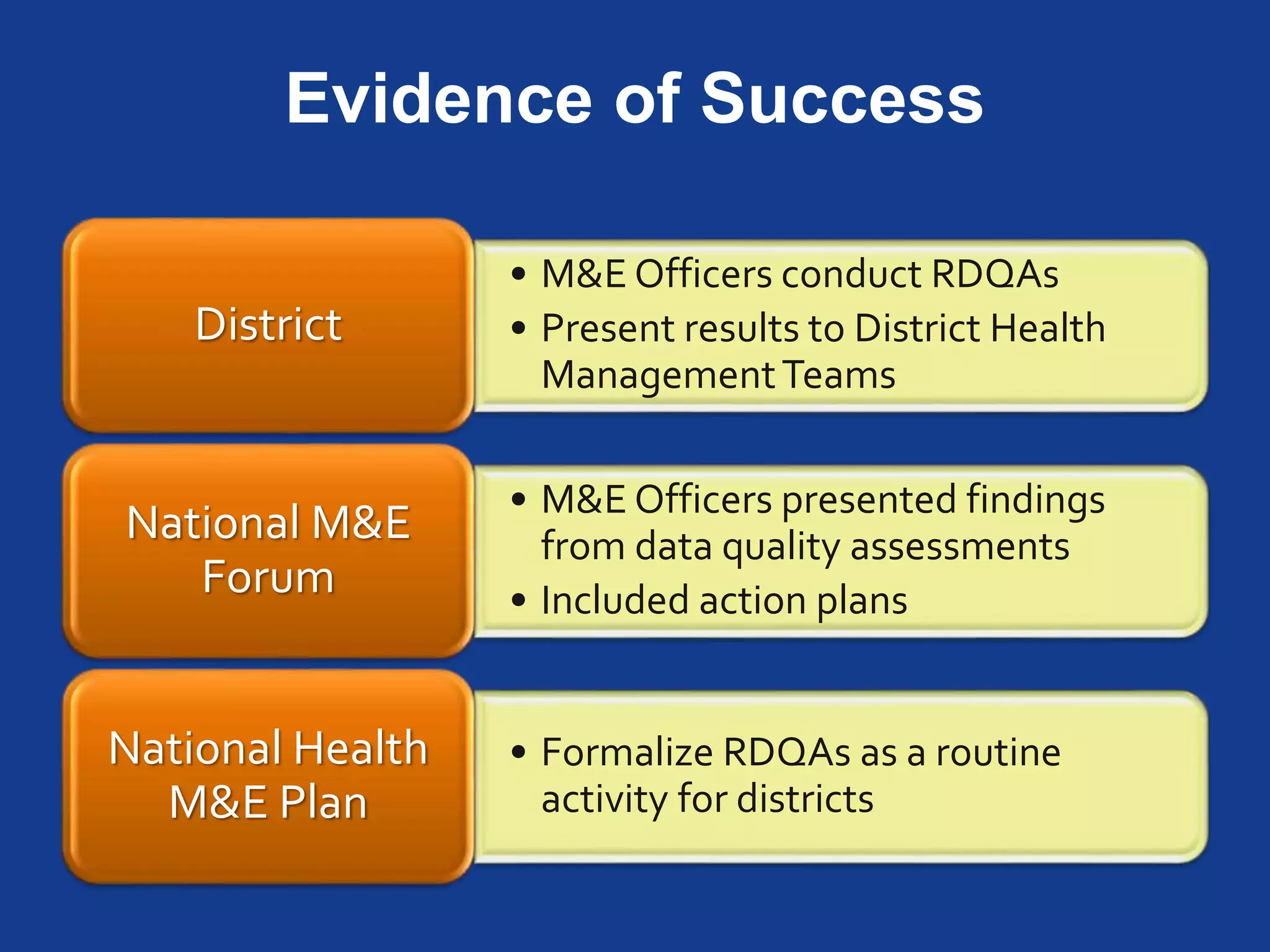 Evidence of Success

District

• M&E Officers conduct RDQAs
• Present results to District Health Management Teams

National M&E Forum

• M&E Officers presented findings from data quality assessments
• Included action plans

National Health M&E Plan

• Formalize RDQAs as a routine activity for districts